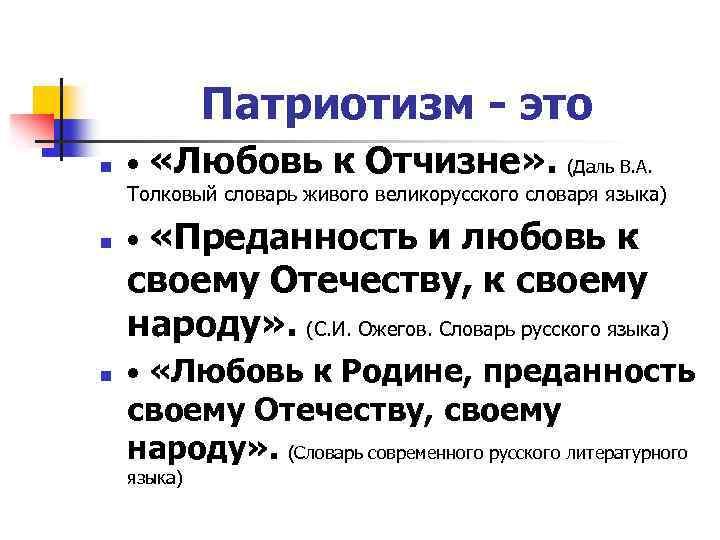 Патриотизм - это

• «Любовь к Отчизне». (Даль В.А. Толковый словарь живого великорусского словаря языка)

• «Преданность и любовь к своему Отечеству, к своему народу». (С.И. Ожегов. Словарь русского языка)

• «Любовь к Родине, преданность своему Отечеству, своему народу». (Словарь современного русского литературного языка)